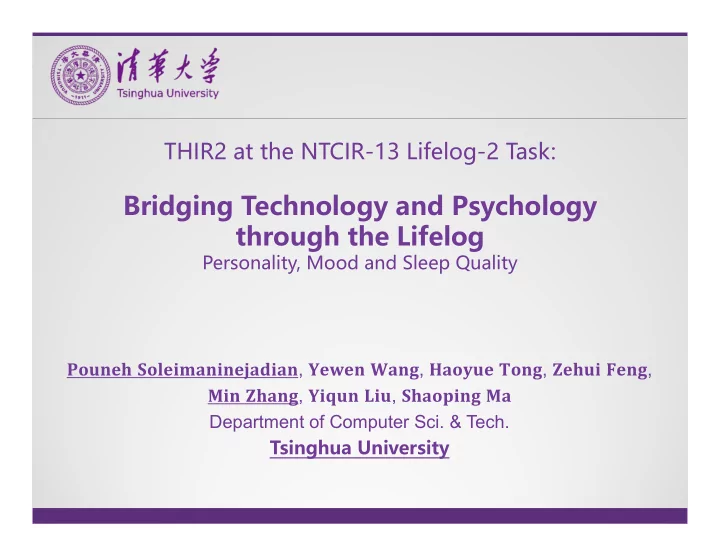 清華大學
Tsinghua University

THIR2 at the NTCIR-13 Lifelog-2 Task:

Bridging Technology and Psychology through the Lifelog
Personality, Mood and Sleep Quality

Pouneh Soleimaninejadian, Yewen Wang, Haoyue Tong, Zehui Feng, Min Zhang, Yiqun Liu, Shaoping Ma
Department of Computer Sci. & Tech.
Tsinghua University